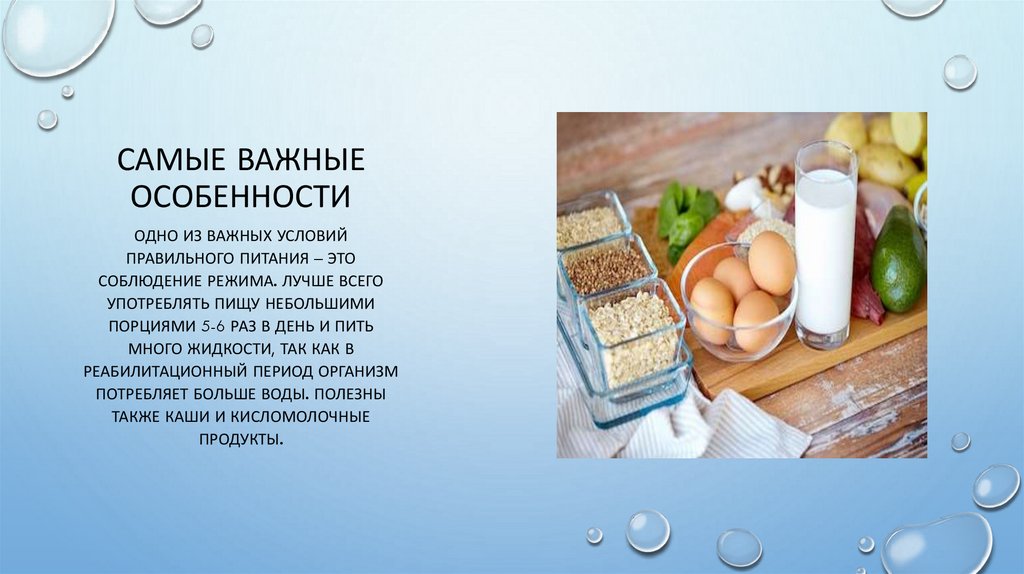 САМЫЕ ВАЖНЫЕ ОСОБЕННОСТИ

ОДНО ИЗ ВАЖНЫХ УСЛОВИЙ ПРАВИЛЬНОГО ПИТАНИЯ – ЭТО СОБЛЮДЕНИЕ РЕЖИМА. ЛУЧШЕ ВСЕГО УПОТРЕБЛЯТЬ ПИЩУ НЕБОЛЬШИМИ ПОРЦИЯМИ 5-6 РАЗ В ДЕНЬ И ПИТЬ МНОГО ЖИДКОСТИ, ТАК КАК В РЕАБИЛИТАЦИОННЫЙ ПЕРИОД ОРГАНИЗМ ПОТРЕБЛЯЕТ БОЛЬШЕ ВОДЫ. ПОЛЕЗНЫ ТАКЖЕ КАШИ И КИСЛОМОЛОЧНЫЕ ПРОДУКТЫ.